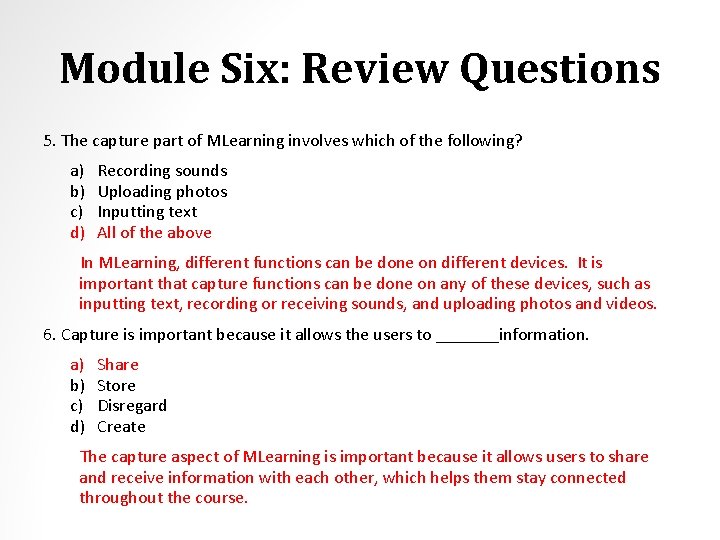 Module Six: Review Questions

5. The capture part of MLearning involves which of the following?

a) Recording sounds
b) Uploading photos
c) Inputting text
d) All of the above

In MLearning, different functions can be done on different devices. It is important that capture functions can be done on any of these devices, such as inputting text, recording or receiving sounds, and uploading photos and videos.

6. Capture is important because it allows the users to _______information.

a) Share
b) Store
c) Disregard
d) Create

The capture aspect of MLearning is important because it allows users to share and receive information with each other, which helps them stay connected throughout the course.